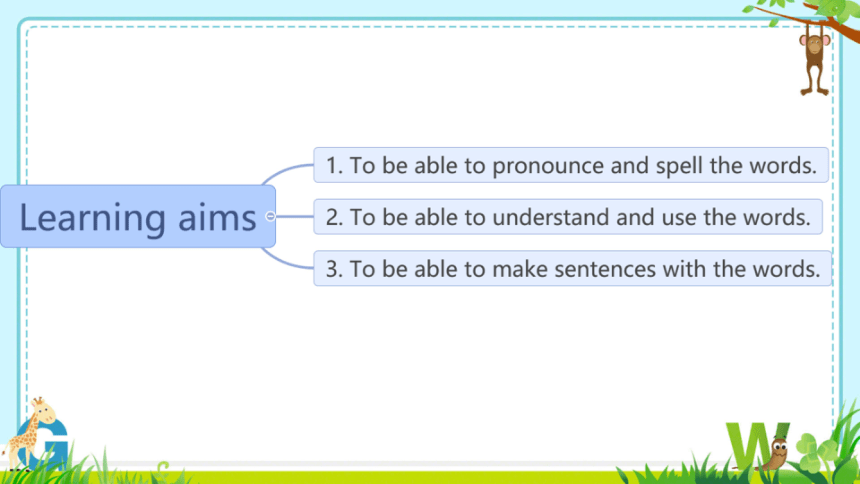 Learning aims

1. To be able to pronounce and spell the words.

2. To be able to understand and use the words.

3. To be able to make sentences with the words.

G

W